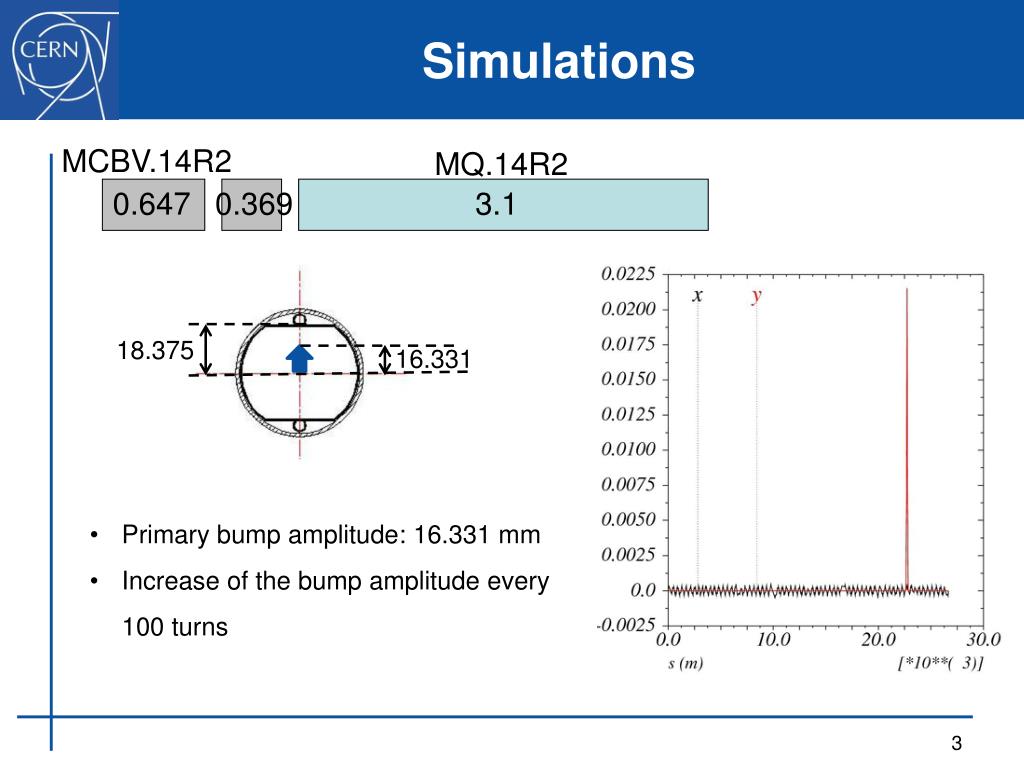 CERN

Simulations

MCBV.14R2

MQ.14R2

0.647

0.369

3.1

18.375

16.331

0.0225
0.0200
0.0175
0.0150
0.0125
0.0100
0.0075
0.0050
0.0025
0.0
-0.0025

x

y

0.0
10.0
20.0
30.0

s (m)

[*10**( 3)]

• Primary bump amplitude: 16.331 mm

• Increase of the bump amplitude every 100 turns

3